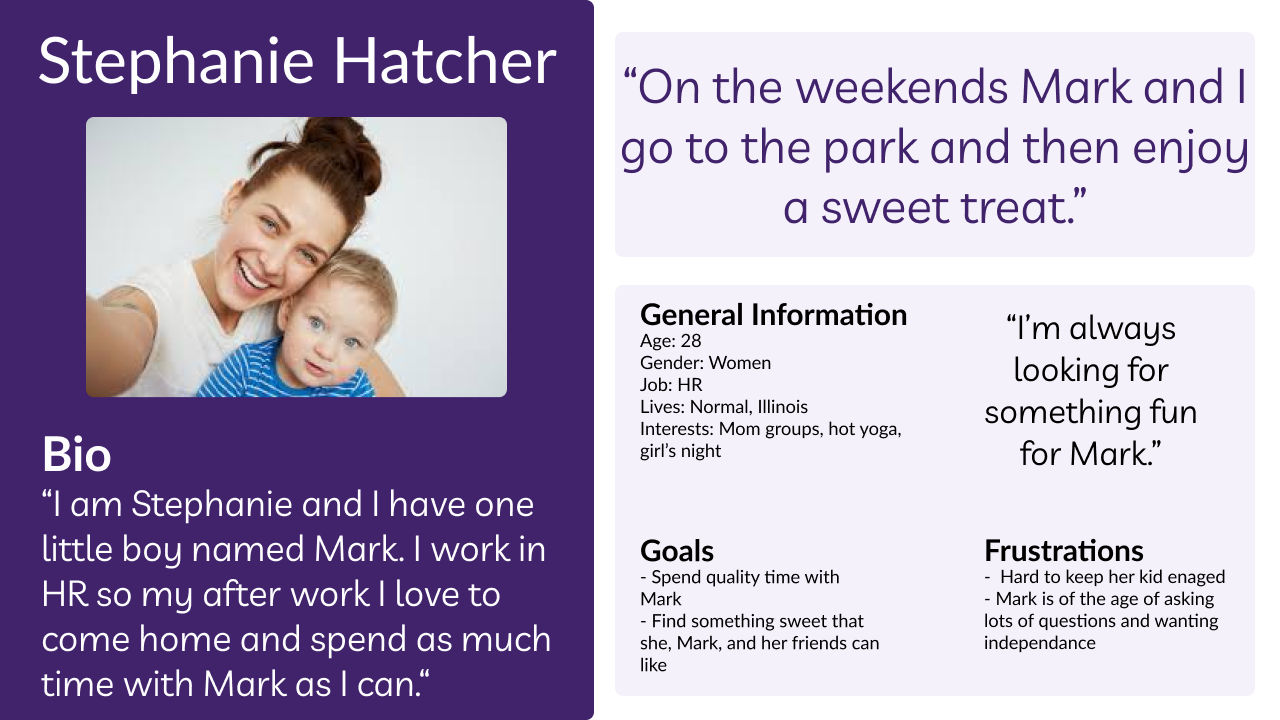 Stephanie Hatcher

Bio
“I am Stephanie and I have one little boy named Mark. I work in HR so my after work I love to come home and spend as much time with Mark as I can.“

“On the weekends Mark and I go to the park and then enjoy a sweet treat.”

General Information
Age: 28
Gender: Women
Job: HR
Lives: Normal, Illinois
Interests: Mom groups, hot yoga, girl’s night

“I’m always looking for something fun for Mark.”

Goals
- Spend quality time with Mark
- Find something sweet that she, Mark, and her friends can like

Frustrations
- Hard to keep her kid enaged
- Mark is of the age of asking lots of questions and wanting independance